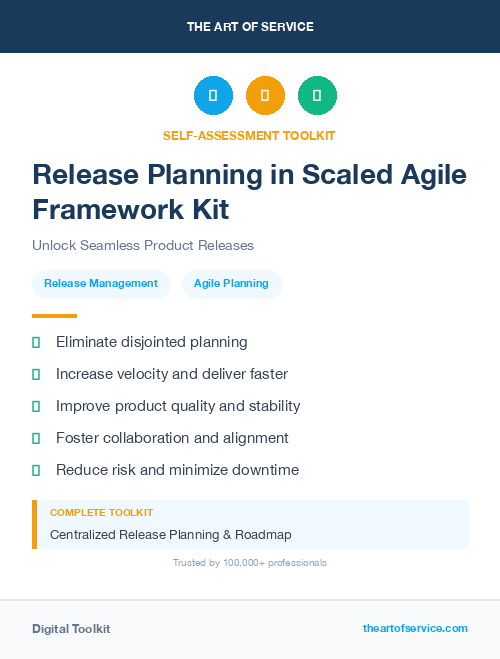 THE ART OF SERVICE

SELF-ASSESSMENT TOOLKIT

Release Planning in Scaled Agile Framework Kit

Unlock Seamless Product Releases

Release Management

Agile Planning

Eliminate disjointed planning

Increase velocity and deliver faster

Improve product quality and stability

Foster collaboration and alignment

Reduce risk and minimize downtime

COMPLETE TOOLKIT

Centralized Release Planning & Roadmap

Trusted by 100,000+ professionals

Digital Toolkit

theartofservice.com